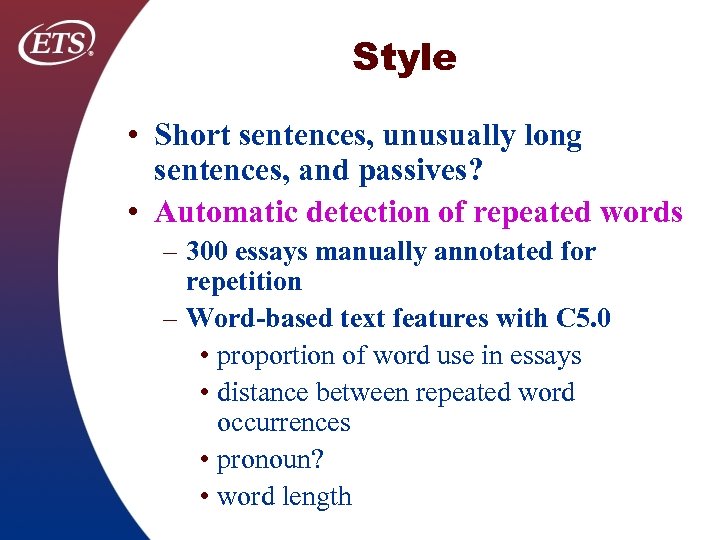 ETS®

Style

• Short sentences, unusually long sentences, and passives?
• Automatic detection of repeated words
– 300 essays manually annotated for repetition
– Word-based text features with C5.0
• proportion of word use in essays
• distance between repeated word occurrences
• pronoun?
• word length